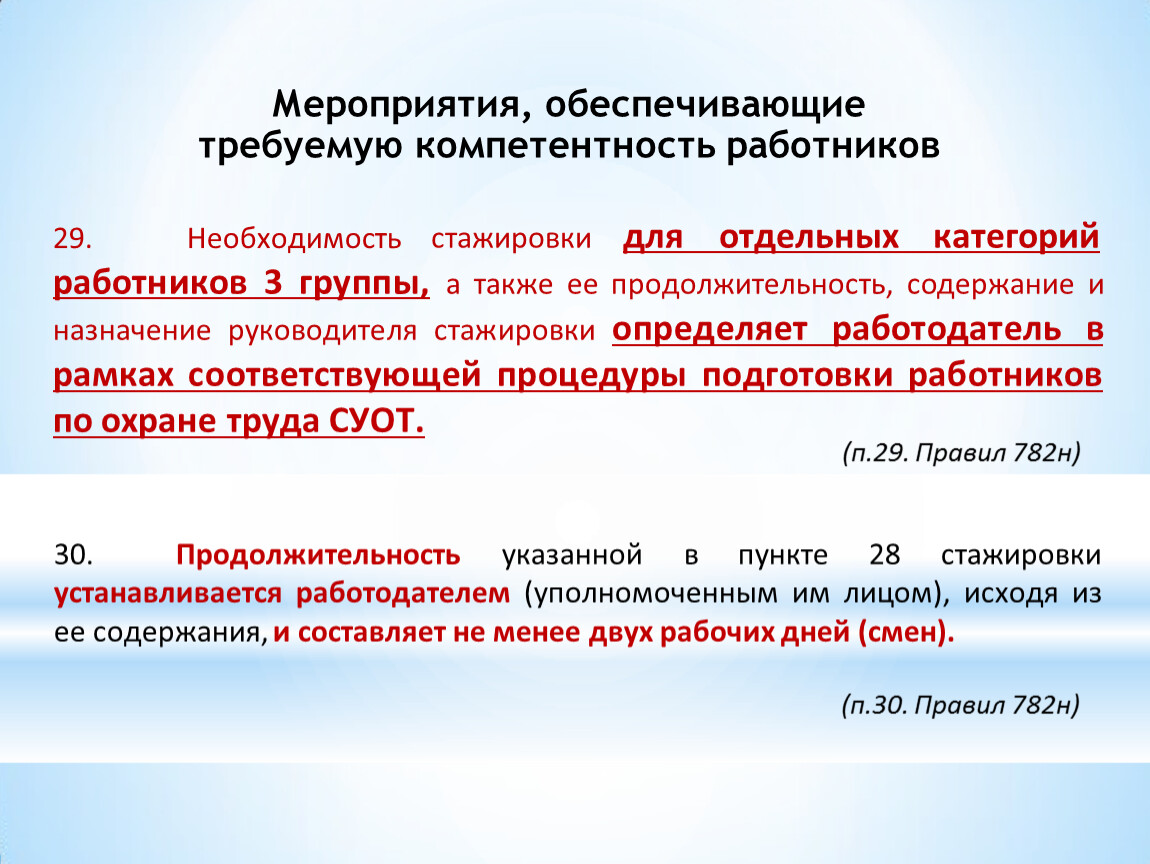 Мероприятия, обеспечивающие требуемую компетентность работников

29. Необходимость стажировки для отдельных категорий работников 3 группы, а также ее продолжительность, содержание и назначение руководителя стажировки определяет работодатель в рамках соответствующей процедуры подготовки работников по охране труда СУОТ.

(п.29. Правил 782н)

30. Продолжительность указанной в пункте 28 стажировки устанавливается работодателем (уполномоченным им лицом), исходя из ее содержания, и составляет не менее двух рабочих дней (смен).

(п.30. Правил 782н)